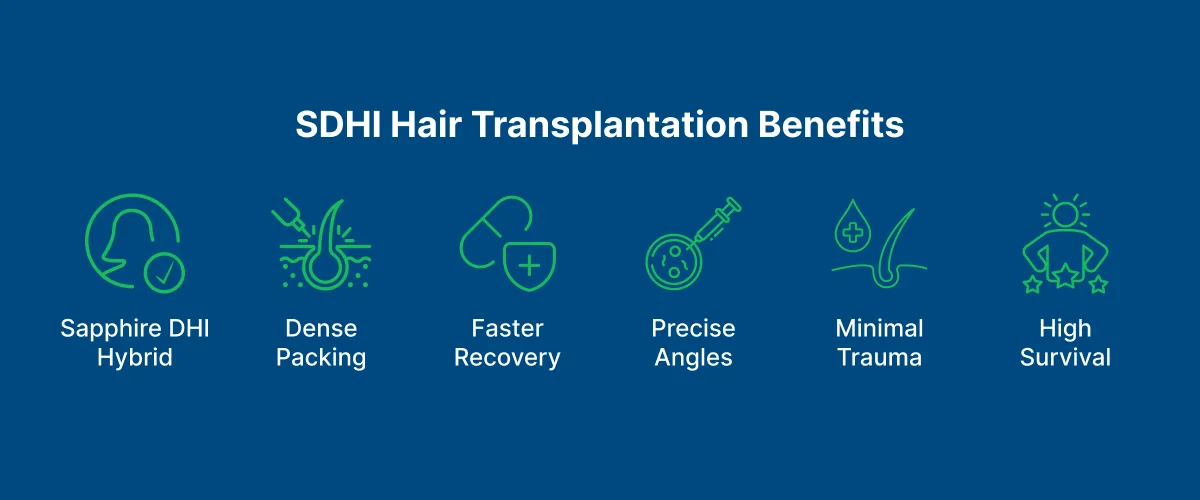 SDHI Hair Transplantation Benefits

Sapphire DHI Hybrid

Dense Packing

Faster Recovery

Precise Angles

Minimal Trauma

High Survival